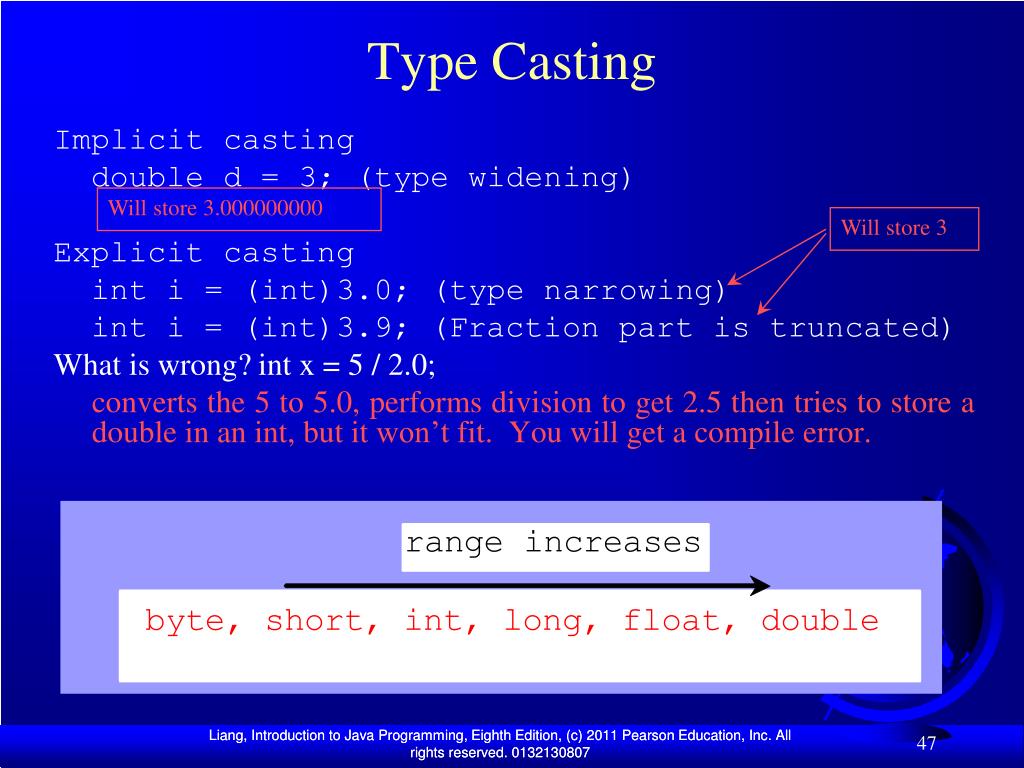 Type Casting

Implicit casting
double d = 3; (type widening)
Will store 3.000000000

Will store 3

Explicit casting
int i = (int)3.0; (type narrowing)
int i = (int)3.9; (Fraction part is truncated)

What is wrong? int x = 5 / 2.0;
converts the 5 to 5.0, performs division to get 2.5 then tries to store a double in an int, but it won’t fit. You will get a compile error.

range increases

byte, short, int, long, float, double

Liang, Introduction to Java Programming, Eighth Edition, (c) 2011 Pearson Education, Inc. All rights reserved. 0132130807

47